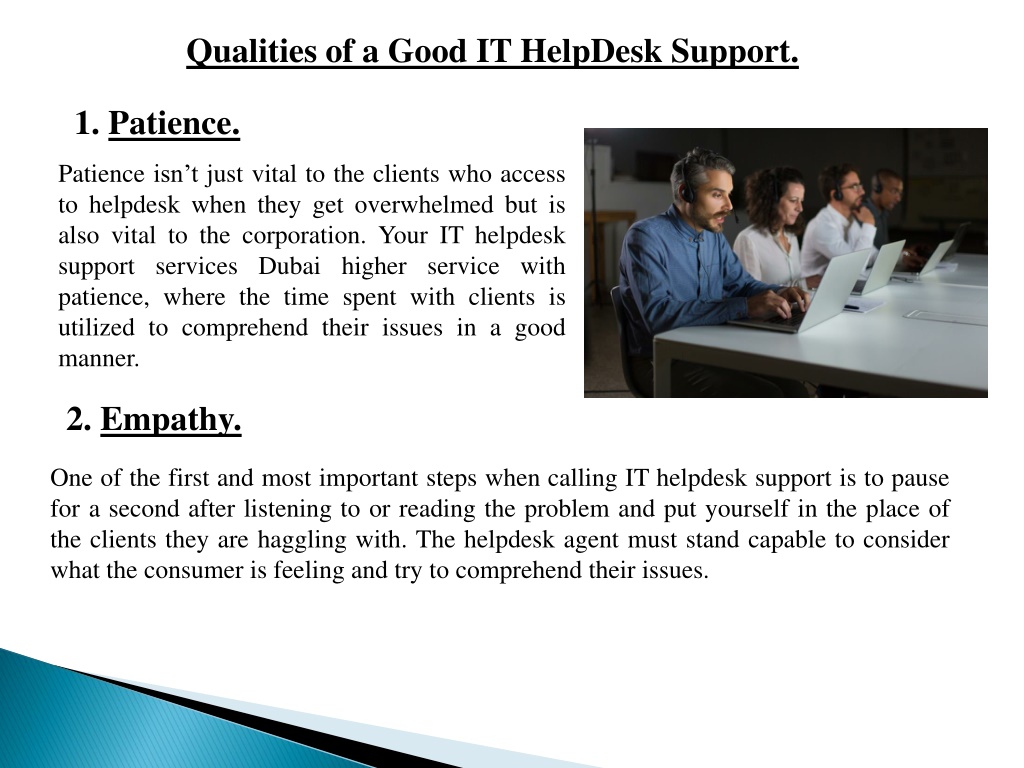 Qualities of a Good IT HelpDesk Support.

1. Patience.

Patience isn’t just vital to the clients who access to helpdesk when they get overwhelmed but is also vital to the corporation. Your IT helpdesk support services Dubai higher service with patience, where the time spent with clients is utilized to comprehend their issues in a good manner.

2. Empathy.

One of the first and most important steps when calling IT helpdesk support is to pause for a second after listening to or reading the problem and put yourself in the place of the clients they are haggling with. The helpdesk agent must stand capable to consider what the consumer is feeling and try to comprehend their issues.